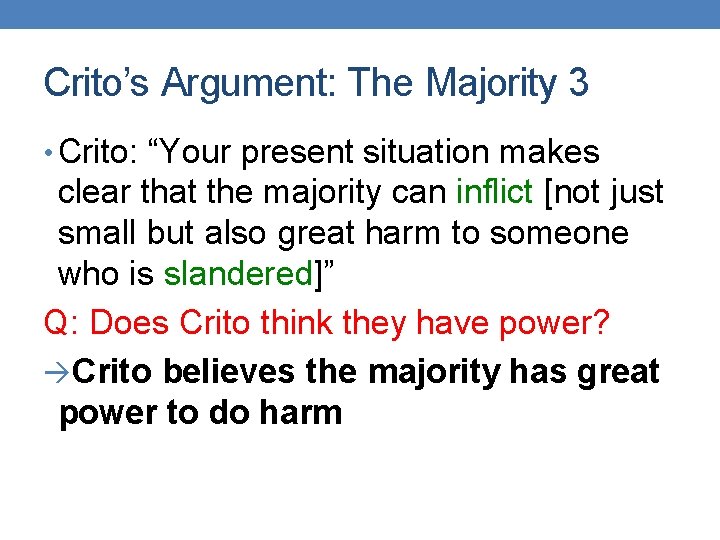 Crito’s Argument: The Majority 3

• Crito: “Your present situation makes clear that the majority can inflict [not just small but also great harm to someone who is slandered]”

Q: Does Crito think they have power?

→Crito believes the majority has great power to do harm